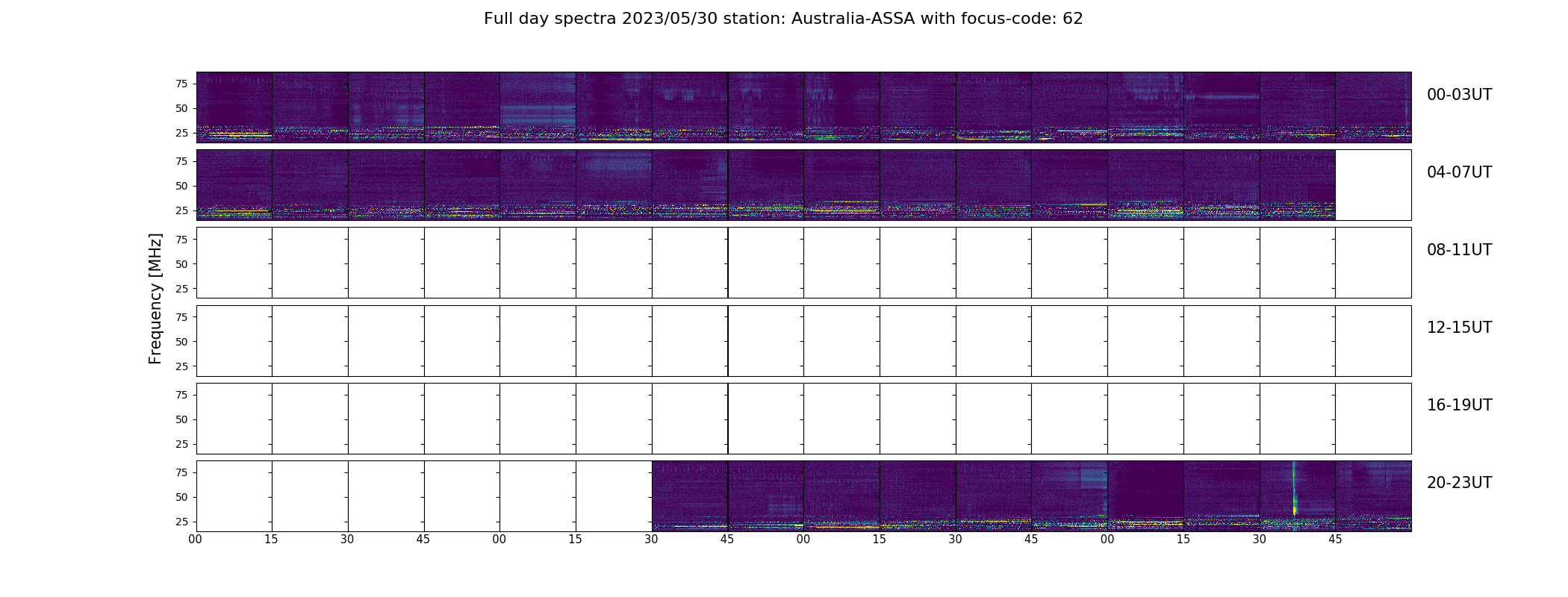 Full day spectra 2023/05/30 station: Australia-ASSA with focus-code: 62

Frequency [MHz]

75
50
25
00-03UT

75
50
25
04-07UT

75
50
25
08-11UT

75
50
25
12-15UT

75
50
25
16-19UT

75
50
25
20-23UT

00 15 30 45 00 15 30 45 00 15 30 45 00 15 30 45